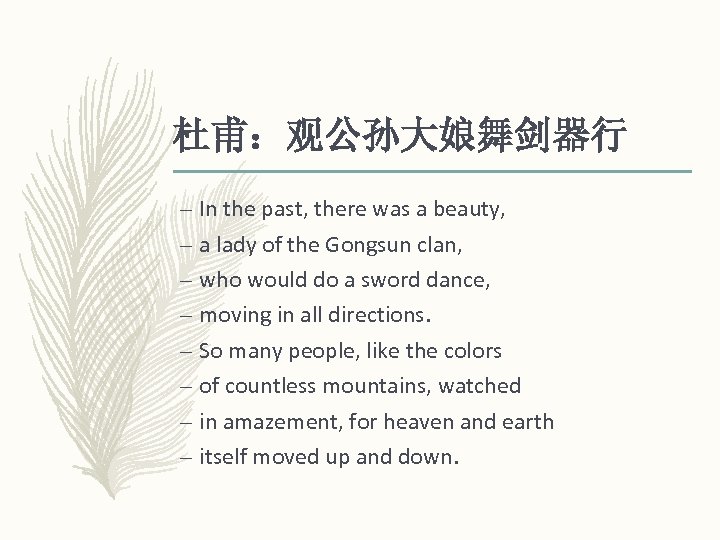 杜甫：观公孙大娘舞剑器行

– In the past, there was a beauty,
– a lady of the Gongsun clan,
– who would do a sword dance,
– moving in all directions.
– So many people, like the colors
– of countless mountains, watched
– in amazement, for heaven and earth
– itself moved up and down.